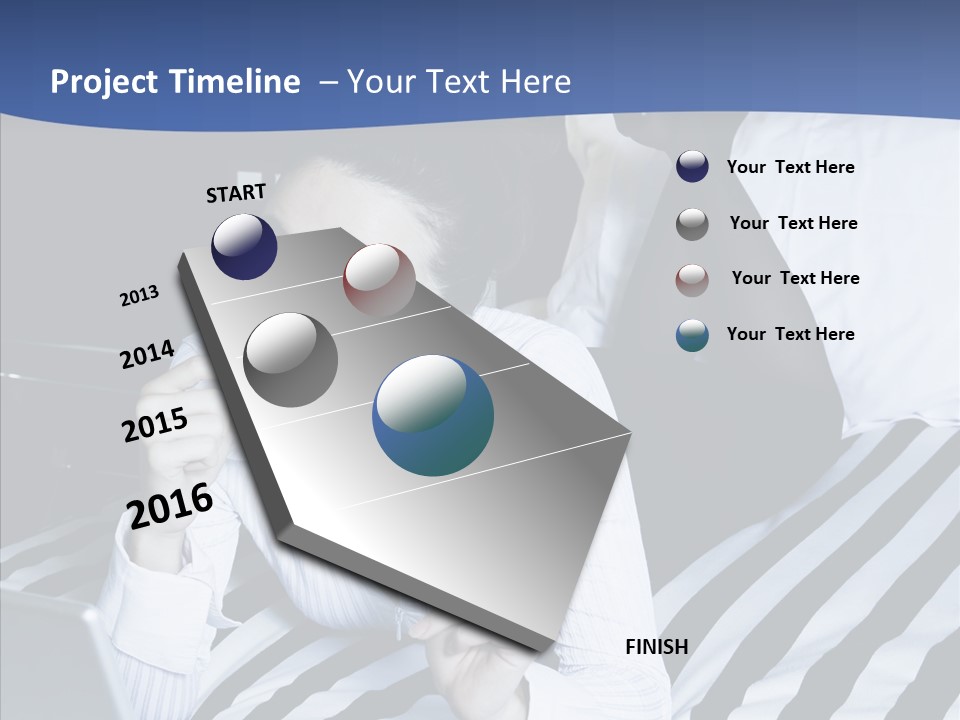 Project Timeline – Your Text Here

START

2013

2014

2015

2016

FINISH

Your Text Here

Your Text Here

Your Text Here

Your Text Here